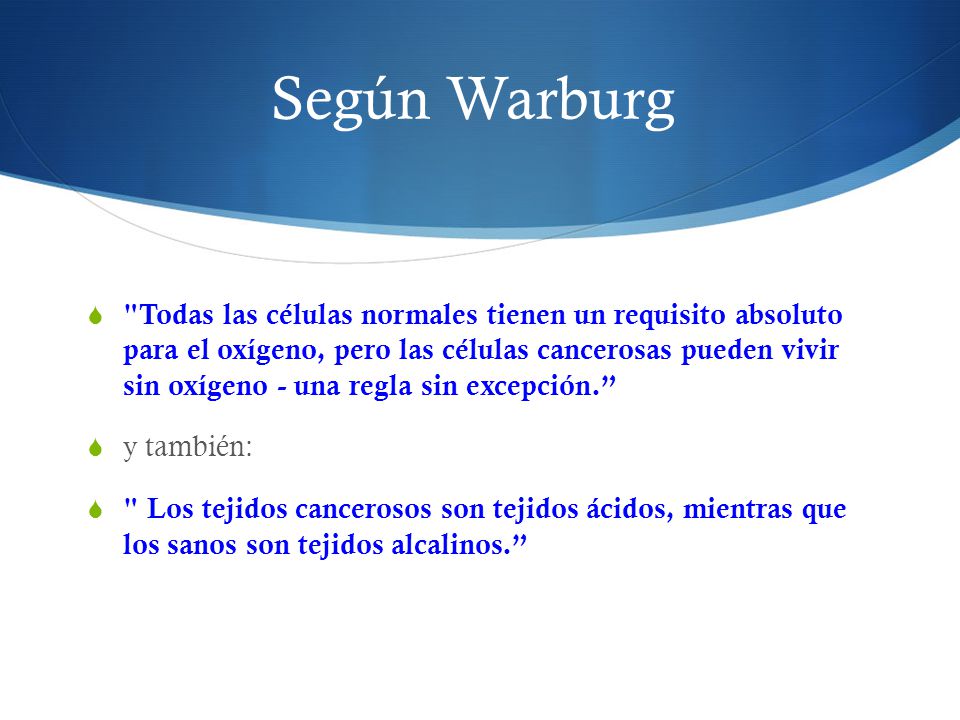 Según Warburg

"Todas las células normales tienen un requisito absoluto para el oxígeno, pero las células cancerosas pueden vivir sin oxígeno - una regla sin excepción.”

y también:

" Los tejidos cancerosos son tejidos ácidos, mientras que los sanos son tejidos alcalinos.”